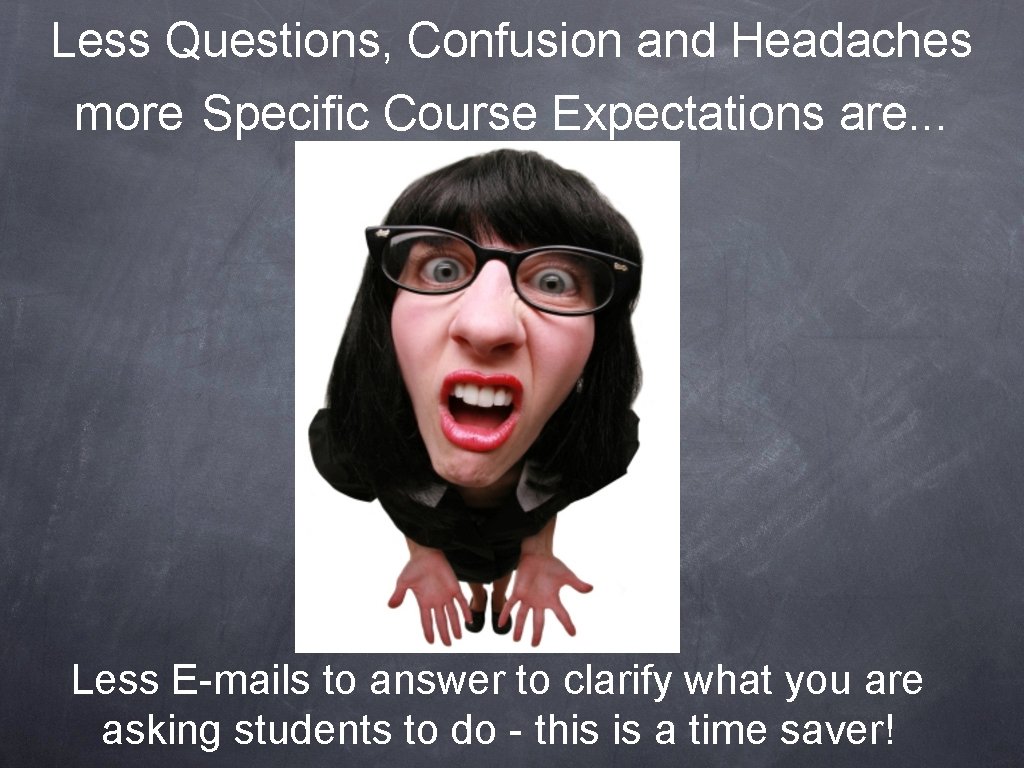 Less Questions, Confusion and Headaches more Specific Course Expectations are...

Less E-mails to answer to clarify what you are asking students to do - this is a time saver!